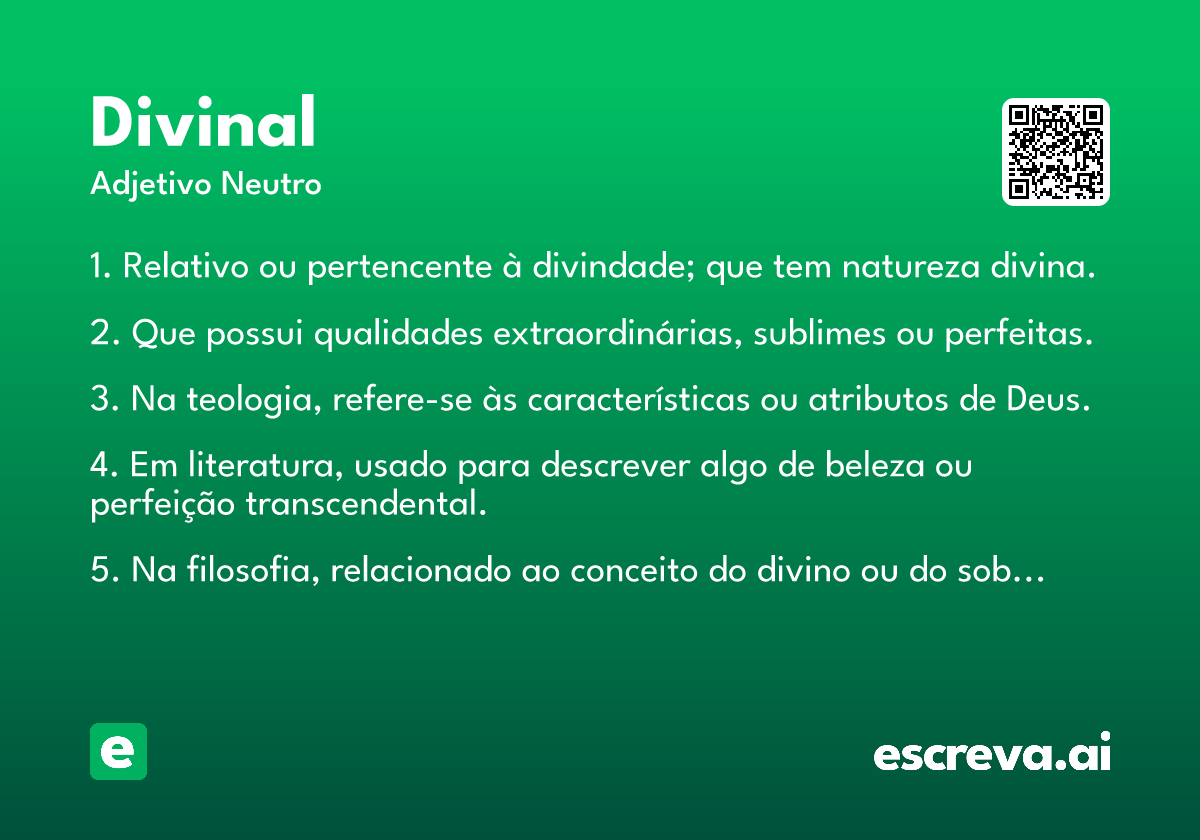 Divinal
Adjetivo Neutro

1. Relativo ou pertencente à divindade; que tem natureza divina.

2. Que possui qualidades extraordinárias, sublimes ou perfeitas.

3. Na teologia, refere-se às características ou atributos de Deus.

4. Em literatura, usado para descrever algo de beleza ou perfeição transcendental.

5. Na filosofia, relacionado ao conceito do divino ou do sob…

e

escreva.ai